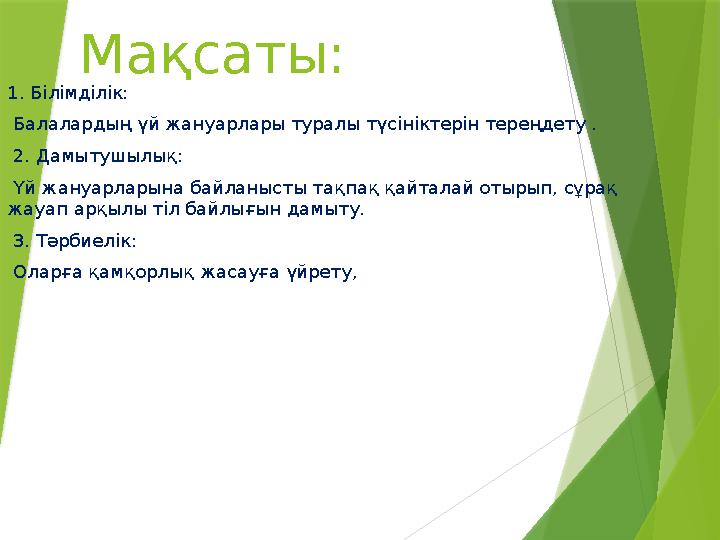 Мақсаты:

1. Білімділік:

Балалардың үй жануарлары туралы түсініктерін тереңдету .

2. Дамытушылық:

Үй жануарларына байланысты тақпақ қайталай отырып, сұрақ жауап арқылы тіл байлығын дамыту.

3. Тәрбиелік:

Оларға қамқорлық жасауға үйрету,